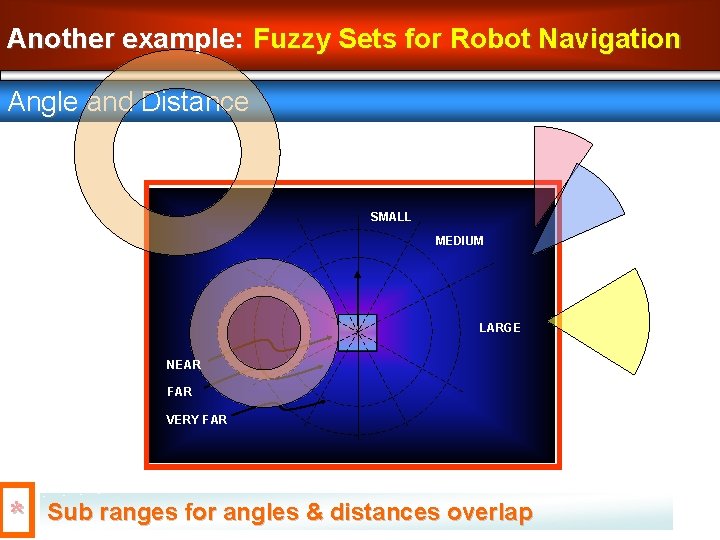 Another example: Fuzzy Sets for Robot Navigation

Angle and Distance

SMALL

MEDIUM

LARGE

NEAR

FAR

VERY FAR

*

Sub ranges for angles & distances overlap